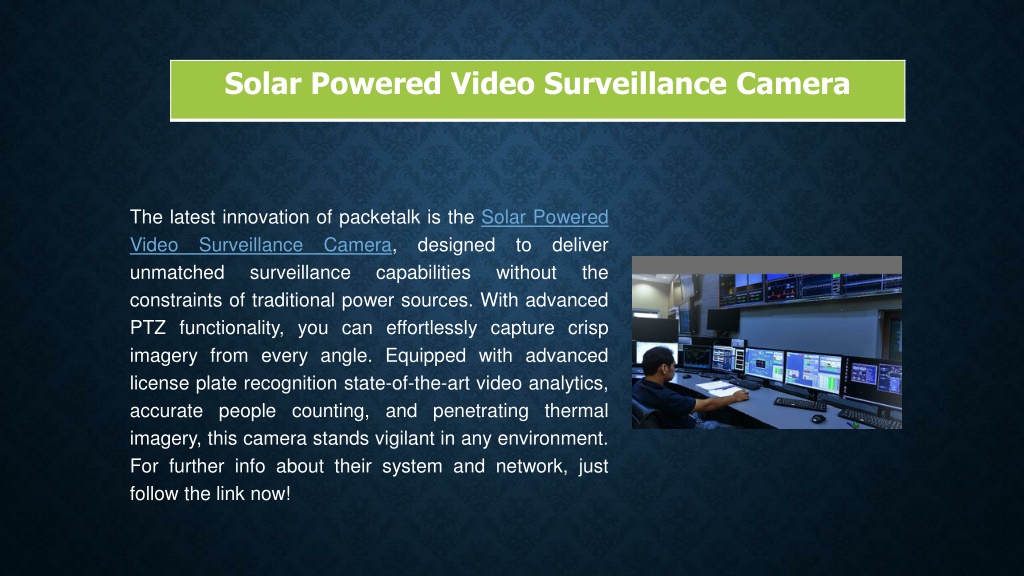 Solar Powered Video Surveillance Camera

The latest innovation of packetalk is the Solar Powered Video Surveillance Camera, designed to deliver unmatched surveillance capabilities without the constraints of traditional power sources. With advanced PTZ functionality, you can effortlessly capture crisp imagery from every angle. Equipped with advanced license plate recognition state-of-the-art video analytics, accurate people counting, and penetrating thermal imagery, this camera stands vigilant in any environment. For further info about their system and network, just follow the link now!